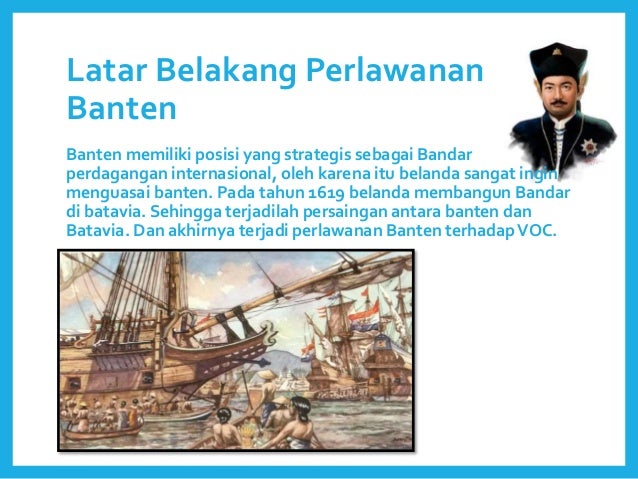 Latar Belakang Perlawanan Banten

Banten memiliki posisi yang strategis sebagai Bandar perdagangan internasional, oleh karena itu belanda sangat ingin menguasai banten. Pada tahun 1619 belanda membangun Bandar di batavia. Sehingga terjadilah persaingan antara banten dan Batavia. Dan akhirnya terjadi perlawanan Banten terhadap VOC.